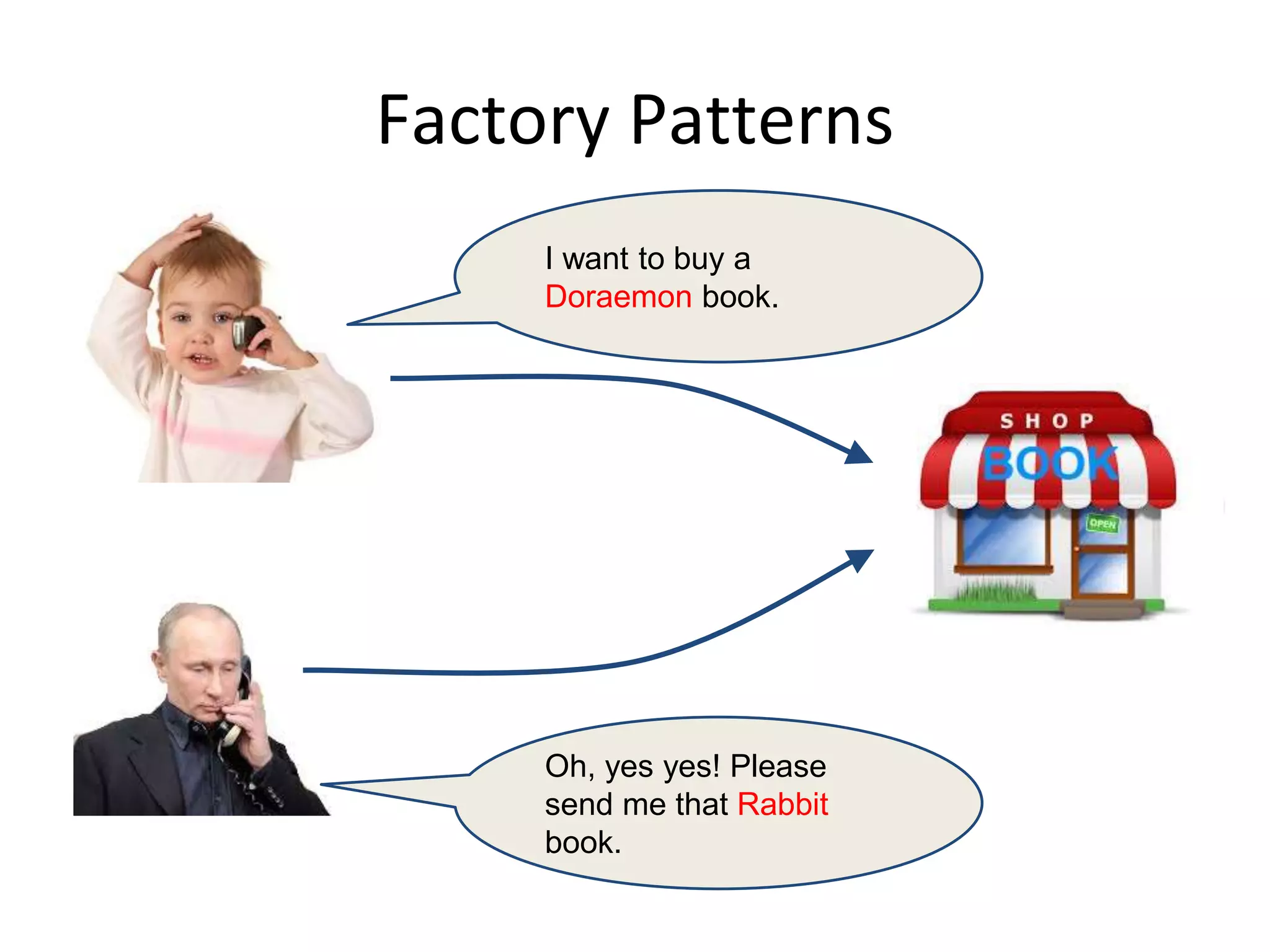 Factory Patterns

I want to buy a Doraemon book.

SHOP

BOOK

OPEN

Oh, yes yes! Please send me that Rabbit book.